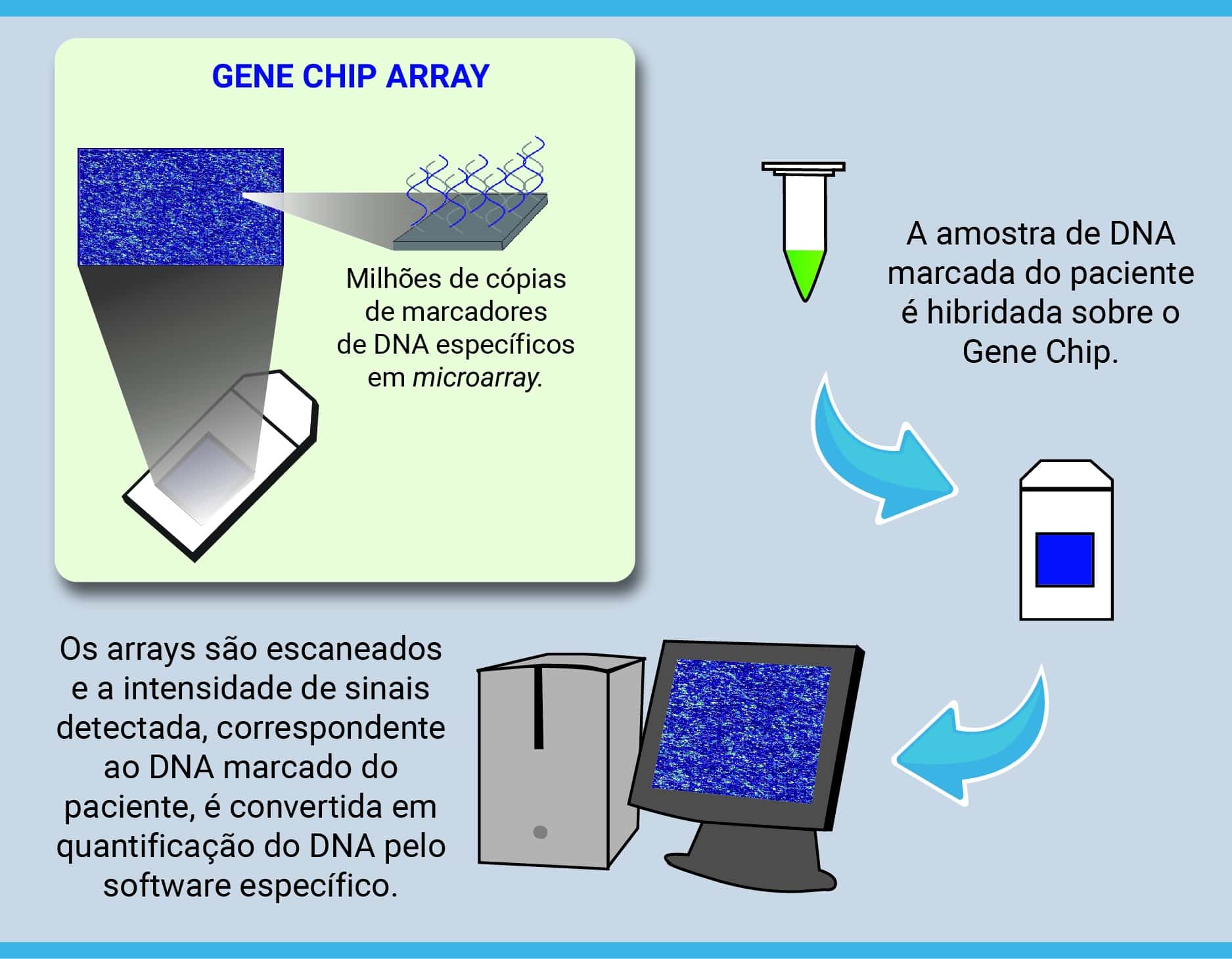 GENE CHIP ARRAY

Milhões de cópias de marcadores de DNA específicos em microarray.

A amostra de DNA marcada do paciente é hibridada sobre o Gene Chip.

Os arrays são escaneados e a intensidade de sinais detectada, correspondente ao DNA marcado do paciente, é convertida em quantificação do DNA pelo software específico.